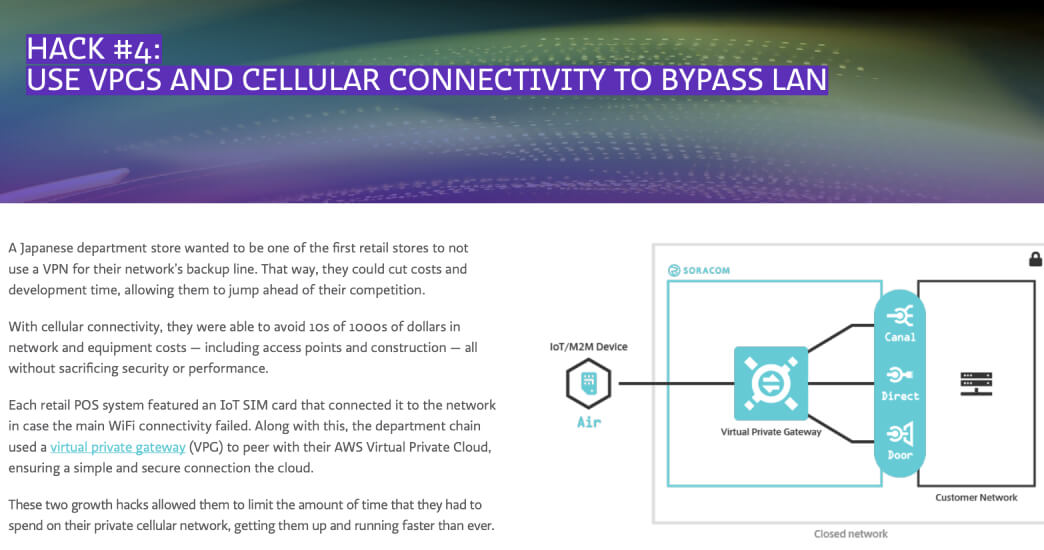 HACK #4:
USE VPGS AND CELLULAR CONNECTIVITY TO BYPASS LAN

A Japanese department store wanted to be one of the first retail stores to not use a VPN for their network's backup line. That way, they could cut costs and development time, allowing them to jump ahead of their competition.

With cellular connectivity, they were able to avoid 10s of 1000s of dollars in network and equipment costs — including access points and construction — all without sacrificing security or performance.

Each retail POS system featured an IoT SIM card that connected it to the network in case the main WiFi connectivity failed. Along with this, the department chain used a virtual private gateway (VPG) to peer with their AWS Virtual Private Cloud, ensuring a simple and secure connection the cloud.

These two growth hacks allowed them to limit the amount of time that they had to spend on their private cellular network, getting them up and running faster than ever.

SORACOM

IoT/M2M Device

Air

Virtual Private Gateway

Canal

Direct

Door

Customer Network

Closed network